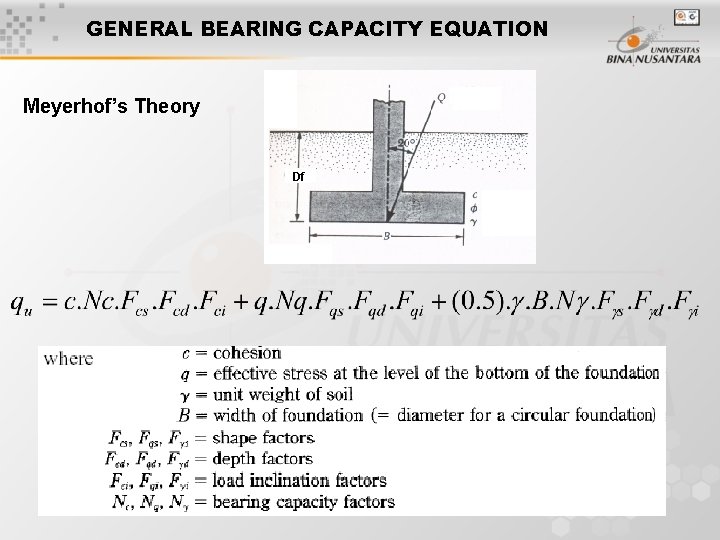 GENERAL BEARING CAPACITY EQUATION

UNIVERSITAS BINA NUSANTARA

Meyerhof's Theory

Q

20°

Df

c
$\phi$
$\gamma$

B

$q_u = c.Nc.F_{cs}.F_{cd}.F_{ci} + q.Nq.F_{qs}.F_{qd}.F_{qi} + (0.5).\gamma.B.N\gamma.F_{\gamma s}.F_{\gamma d}.F_{\gamma i}$

where $c$ = cohesion
$q$ = effective stress at the level of the bottom of the foundation
$\gamma$ = unit weight of soil
$B$ = width of foundation (= diameter for a circular foundation)
$F_{cs}, F_{qs}, F_{\gamma s}$ = shape factors
$F_{cd}, F_{qd}, F_{\gamma d}$ = depth factors
$F_{ci}, F_{qi}, F_{\gamma i}$ = load inclination factors
$N_c, N_q, N_\gamma$ = bearing capacity factors